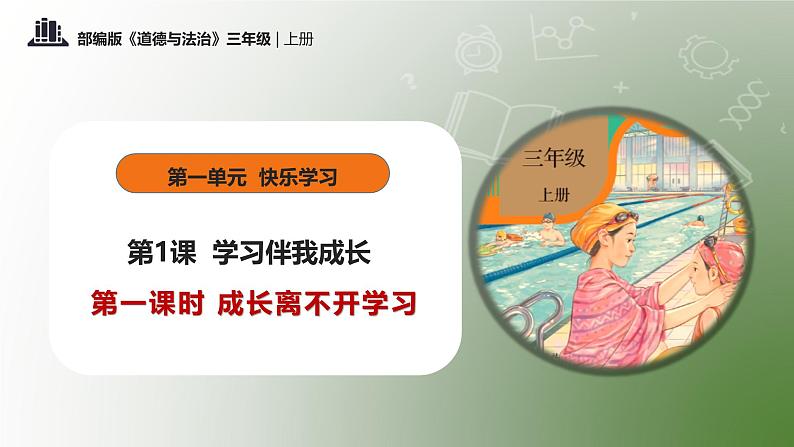 部编版《道德与法治》三年级 | 上册

第一单元 快乐学习

第1课 学习伴我成长

第一课时 成长离不开学习

三年级

上册